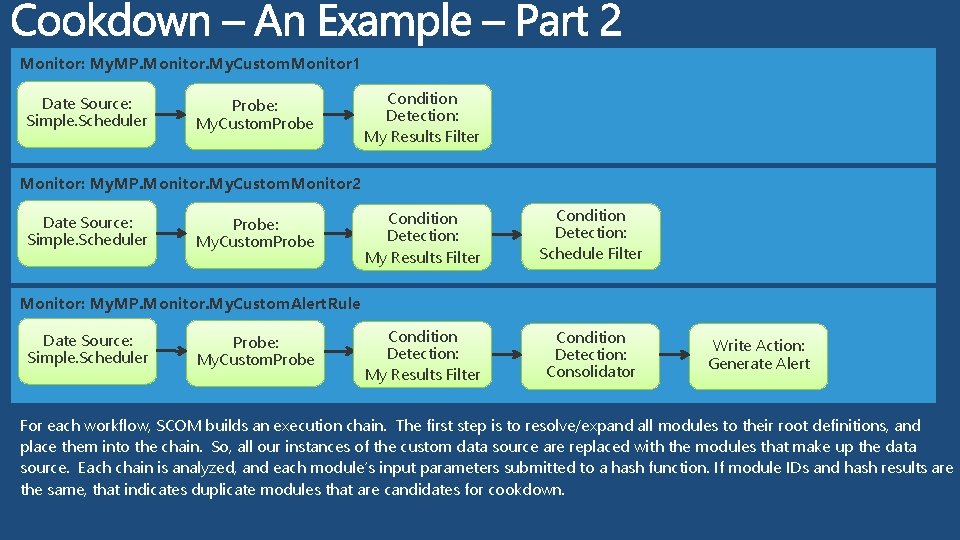 Cookdown – An Example – Part 2

Monitor: MyMP.Monitor.MyCustomMonitor1

Date Source: Simple.Scheduler

Probe: MyCustomProbe

Condition Detection: My Results Filter

Monitor: MyMP.Monitor.MyCustomMonitor2

Date Source: Simple.Scheduler

Probe: MyCustomProbe

Condition Detection: My Results Filter

Condition Detection: Schedule Filter

Monitor: MyMP.Monitor.MyCustomAlertRule

Date Source: Simple.Scheduler

Probe: MyCustomProbe

Condition Detection: My Results Filter

Condition Detection: Consolidator

Write Action: Generate Alert

For each workflow, SCOM builds an execution chain. The first step is to resolve/expand all modules to their root definitions, and place them into the chain. So, all our instances of the custom data source are replaced with the modules that make up the data source. Each chain is analyzed, and each module's input parameters submitted to a hash function. If module IDs and hash results are the same, that indicates duplicate modules that are candidates for cookdown.